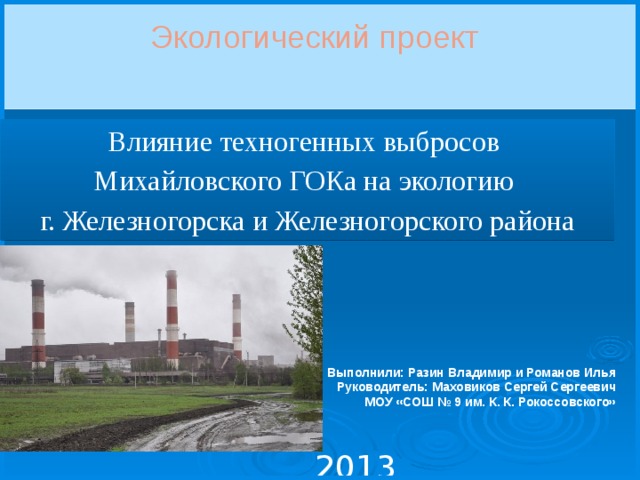 Экологический проект

Влияние техногенных выбросов Михайловского ГОКа на экологию г. Железногорска и Железногорского района

Выполнили: Разин Владимир и Романов Илья
Руководитель: Маховиков Сергей Сергеевич
МОУ «СОШ № 9 им. К. К. Рокоссовского»

2013